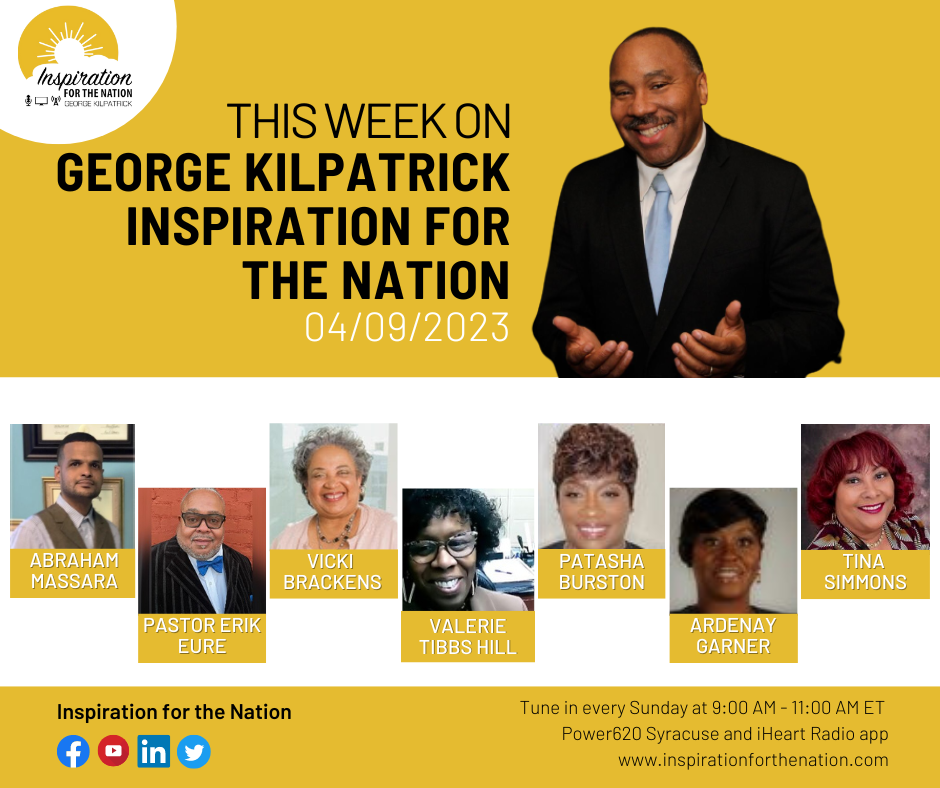 Inspiration FOR THE NATION GEORGE KILPATRICK

THIS WEEK ON
GEORGE KILPATRICK INSPIRATION FOR THE NATION
04/09/2023

ABRAHAM MASSARA

PASTOR ERIK EURE

VICKI BRACKENS

VALERIE TIBBS HILL

PATASHA BURSTON

ARDENAY GARNER

TINA SIMMONS

Inspiration for the Nation

Tune in every Sunday at 9:00 AM - 11:00 AM ET
Power620 Syracuse and iHeart Radio app
www.inspirationforthenation.com